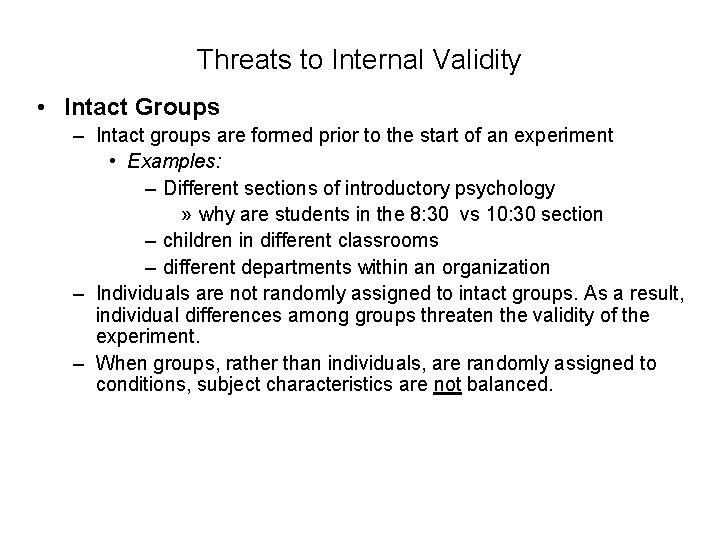 Threats to Internal Validity

• Intact Groups

– Intact groups are formed prior to the start of an experiment

• Examples:

– Different sections of introductory psychology

» why are students in the 8:30 vs 10:30 section

– children in different classrooms

– different departments within an organization

– Individuals are not randomly assigned to intact groups. As a result, individual differences among groups threaten the validity of the experiment.

– When groups, rather than individuals, are randomly assigned to conditions, subject characteristics are not balanced.